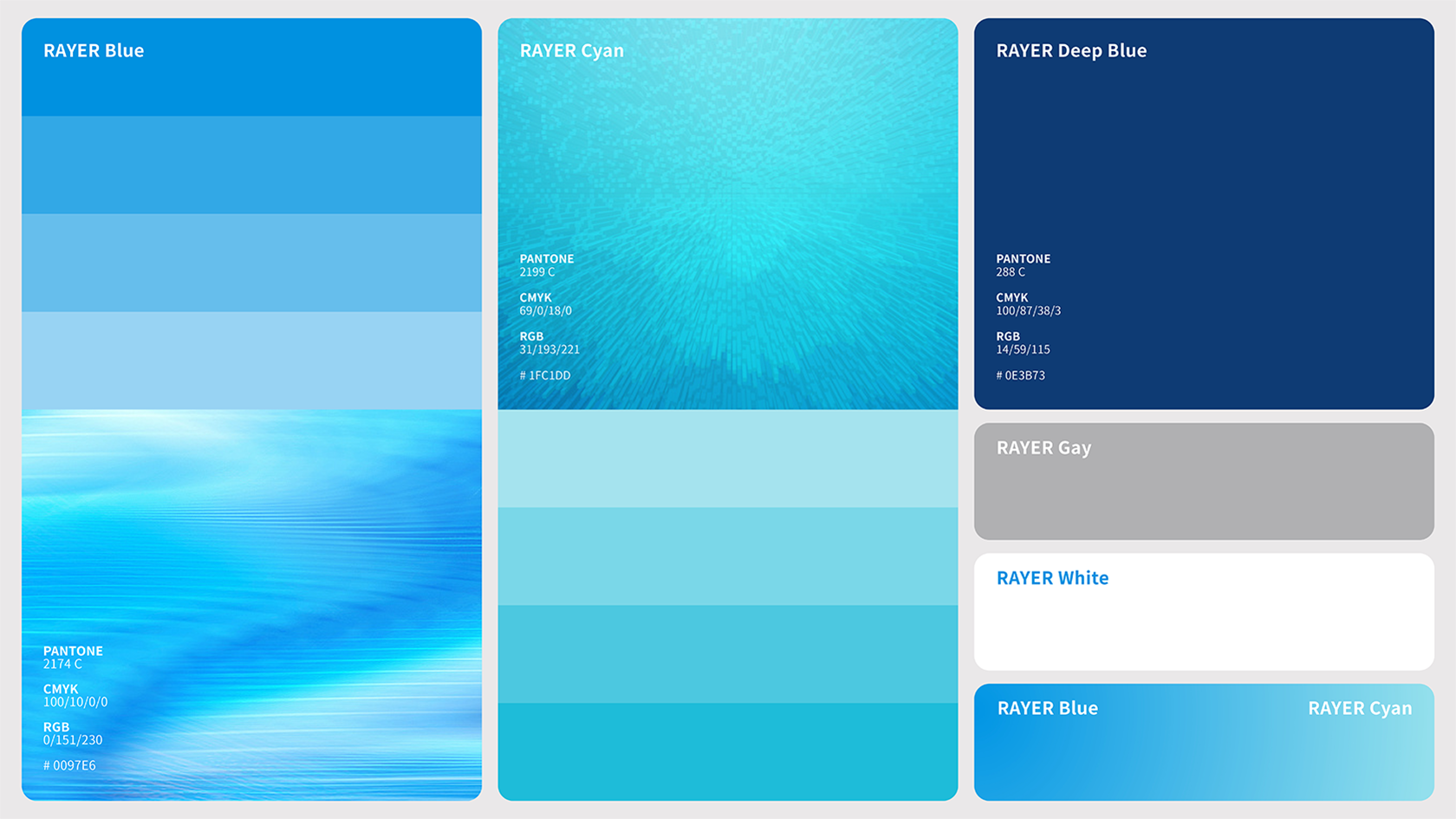 RAYER Blue

PANTONE
2174 C

CMYK
100/10/0/0

RGB
0/151/230

# 0097E6

RAYER Cyan

PANTONE
2199 C

CMYK
69/0/18/0

RGB
31/193/221

# 1FC1DD

RAYER Deep Blue

PANTONE
288 C

CMYK
100/87/38/3

RGB
14/59/115

# 0E3B73

RAYER Gay

RAYER White

RAYER Blue

RAYER Cyan